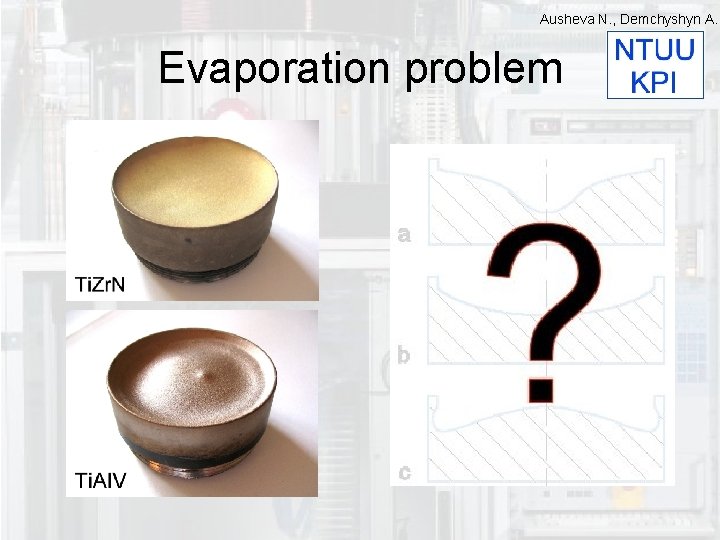 Ausheva N., Demchyshyn A.

Evaporation problem

NTUU
KPI

TiZrN

TiAlV

a

b

c

?